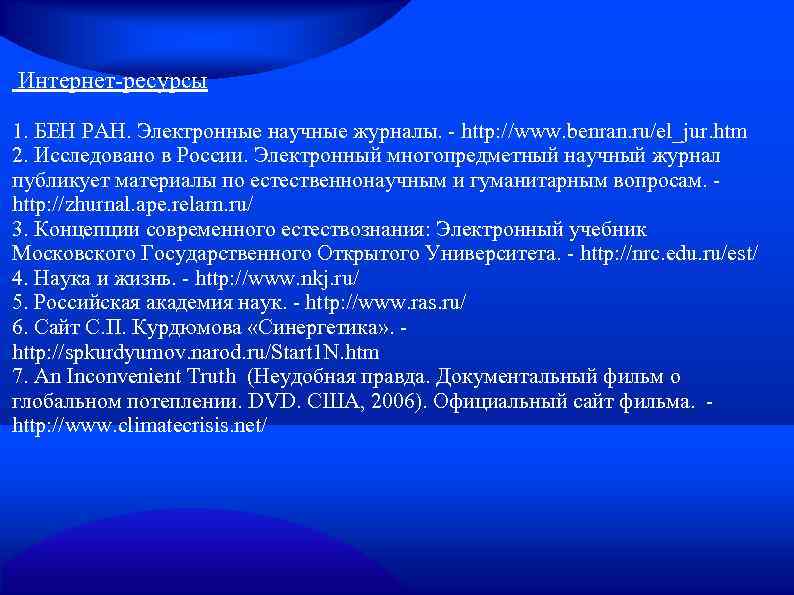 Интернет-ресурсы

1. БЕН РАН. Электронные научные журналы. - http://www.benran.ru/el_jur.htm
2. Исследовано в России. Электронный многопредметный научный журнал публикует материалы по естественнонаучным и гуманитарным вопросам. - http://zhurnal.ape.relarn.ru/
3. Концепции современного естествознания: Электронный учебник Московского Государственного Открытого Университета. - http://nrc.edu.ru/est/
4. Наука и жизнь. - http://www.nkj.ru/
5. Российская академия наук. - http://www.ras.ru/
6. Сайт С.П. Курдюмова «Синергетика». - http://spkurdyumov.narod.ru/Start1N.htm
7. An Inconvenient Truth (Неудобная правда. Документальный фильм о глобальном потеплении. DVD. США, 2006). Официальный сайт фильма. - http://www.climatecrisis.net/